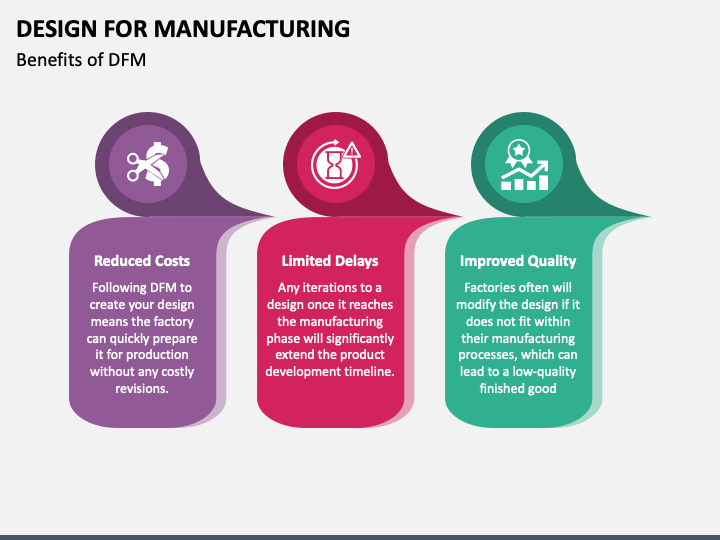 DESIGN FOR MANUFACTURING
Benefits of DFM

Reduced Costs
Following DFM to create your design means the factory can quickly prepare it for production without any costly revisions.

Limited Delays
Any iterations to a design once it reaches the manufacturing phase will significantly extend the product development timeline.

Improved Quality
Factories often will modify the design if it does not fit within their manufacturing processes, which can lead to a low-quality finished good